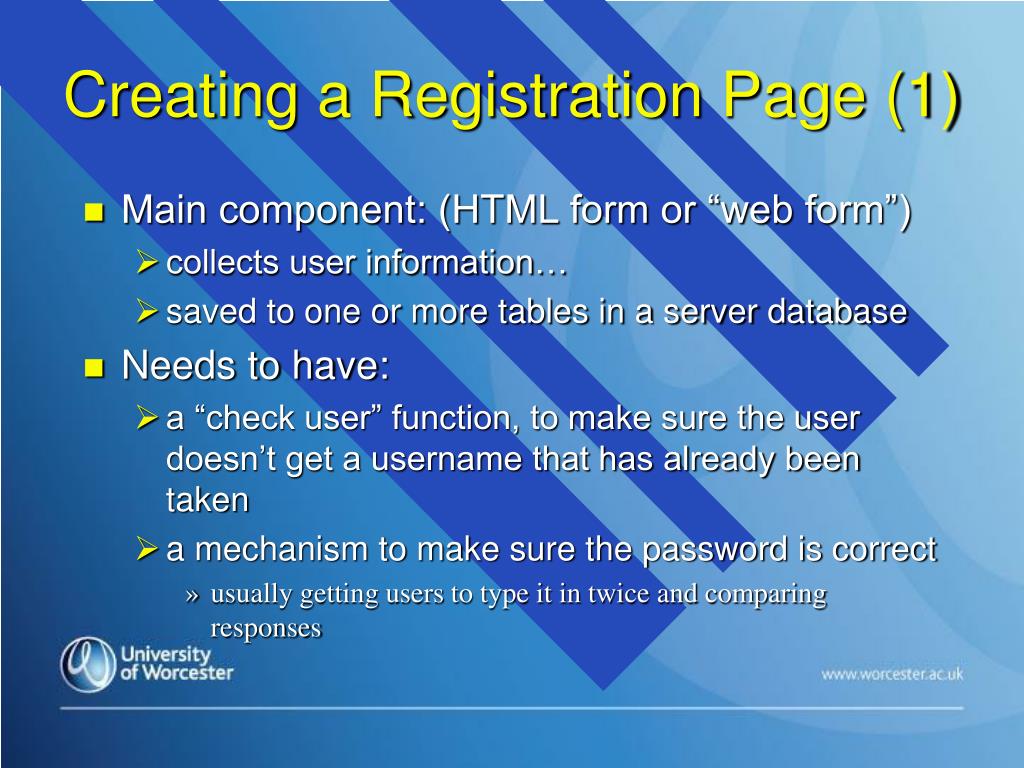 Creating a Registration Page (1)

Main component: (HTML form or “web form”)

collects user information…

saved to one or more tables in a server database

Needs to have:

a “check user” function, to make sure the user doesn’t get a username that has already been taken

a mechanism to make sure the password is correct

» usually getting users to type it in twice and comparing responses

University of Worcester

www.worcester.ac.uk